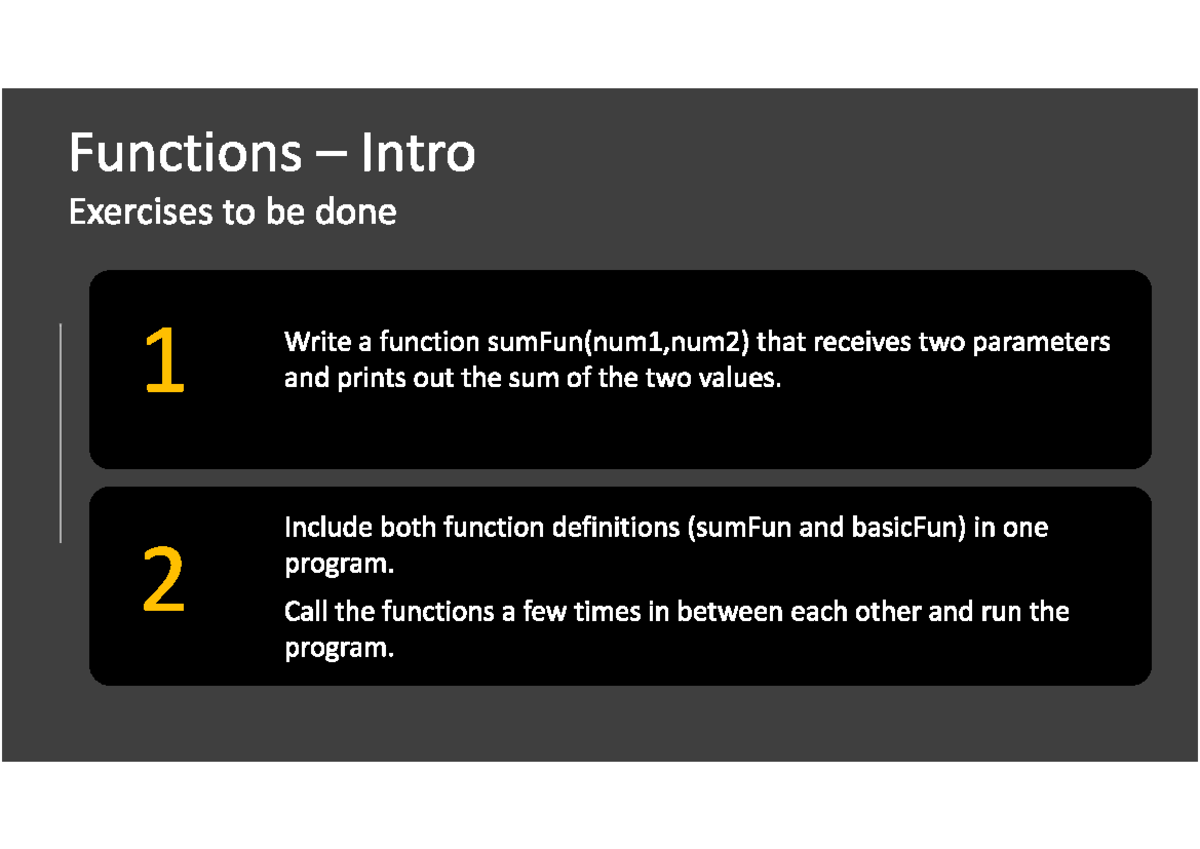 Functions – Intro

Exercises to be done

1

Write a function sumFun(num1,num2) that receives two parameters and prints out the sum of the two values.

2

Include both function definitions (sumFun and basicFun) in one program.

Call the functions a few times in between each other and run the program.